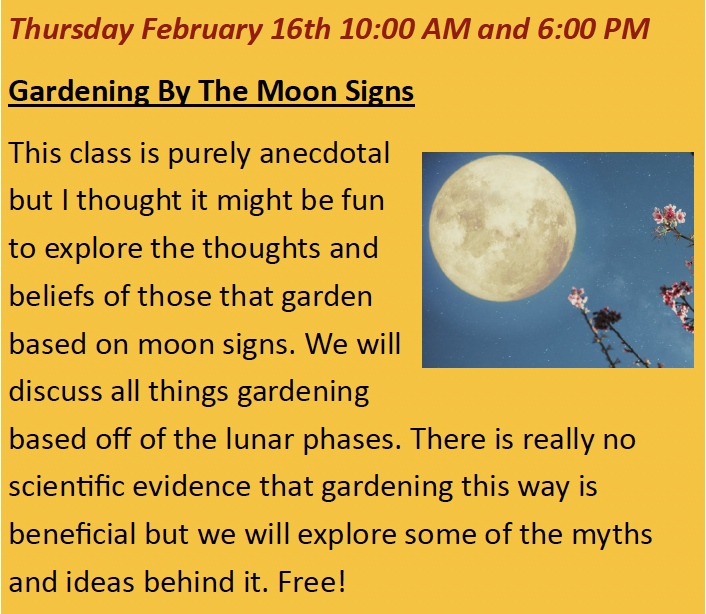 Thursday February 16th 10:00 AM and 6:00 PM

Gardening By The Moon Signs

This class is purely anecdotal but I thought it might be fun to explore the thoughts and beliefs of those that garden based on moon signs. We will discuss all things gardening based off of the lunar phases. There is really no scientific evidence that gardening this way is beneficial but we will explore some of the myths and ideas behind it. Free!